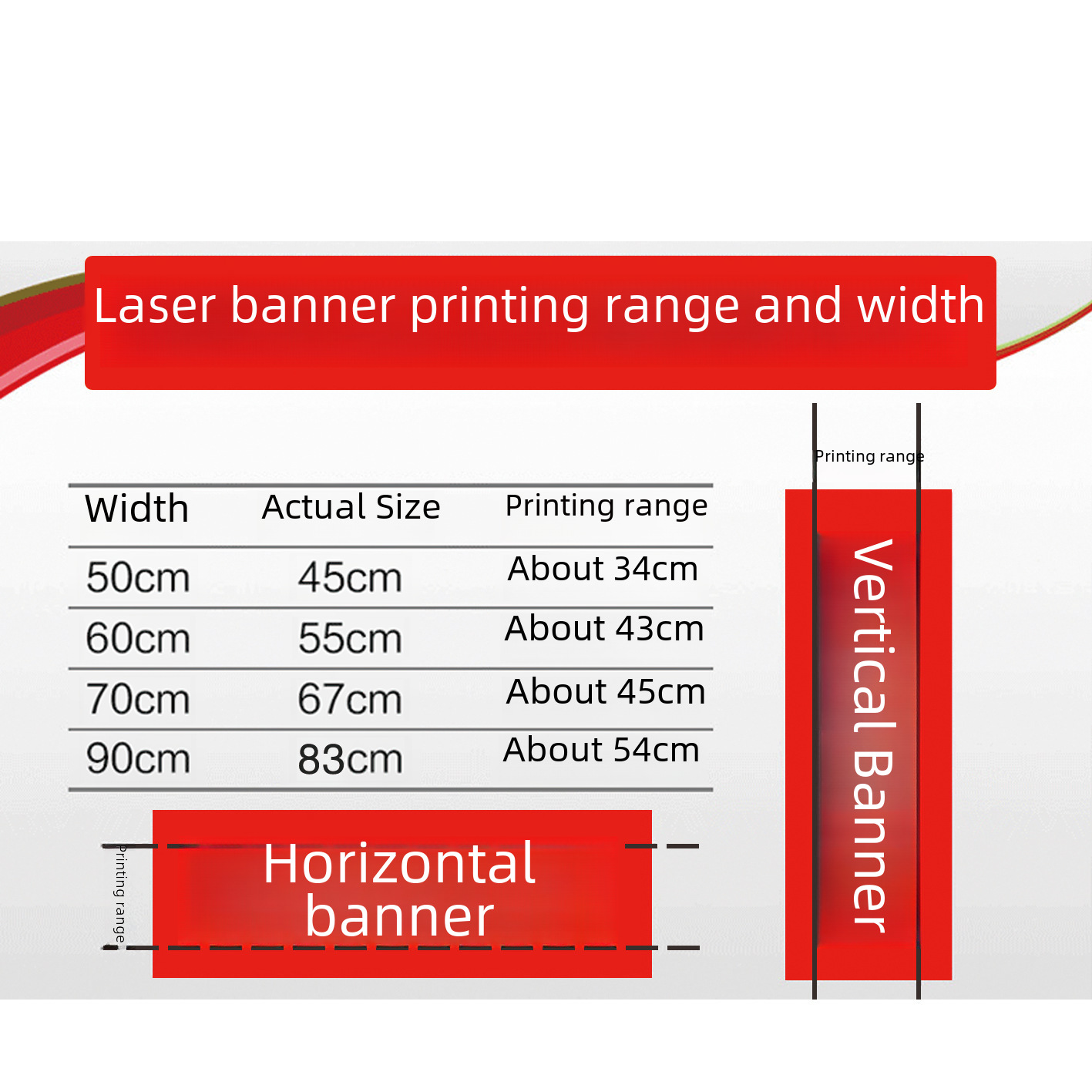 Laser banner printing range and width

Printing range

| Width | Actual Size | Printing range |
|---|---|---|
| 50cm | 45cm | About 34cm |
| 60cm | 55cm | About 43cm |
| 70cm | 67cm | About 45cm |
| 90cm | 83cm | About 54cm |

Vertical Banner

Printing range

Horizontal banner